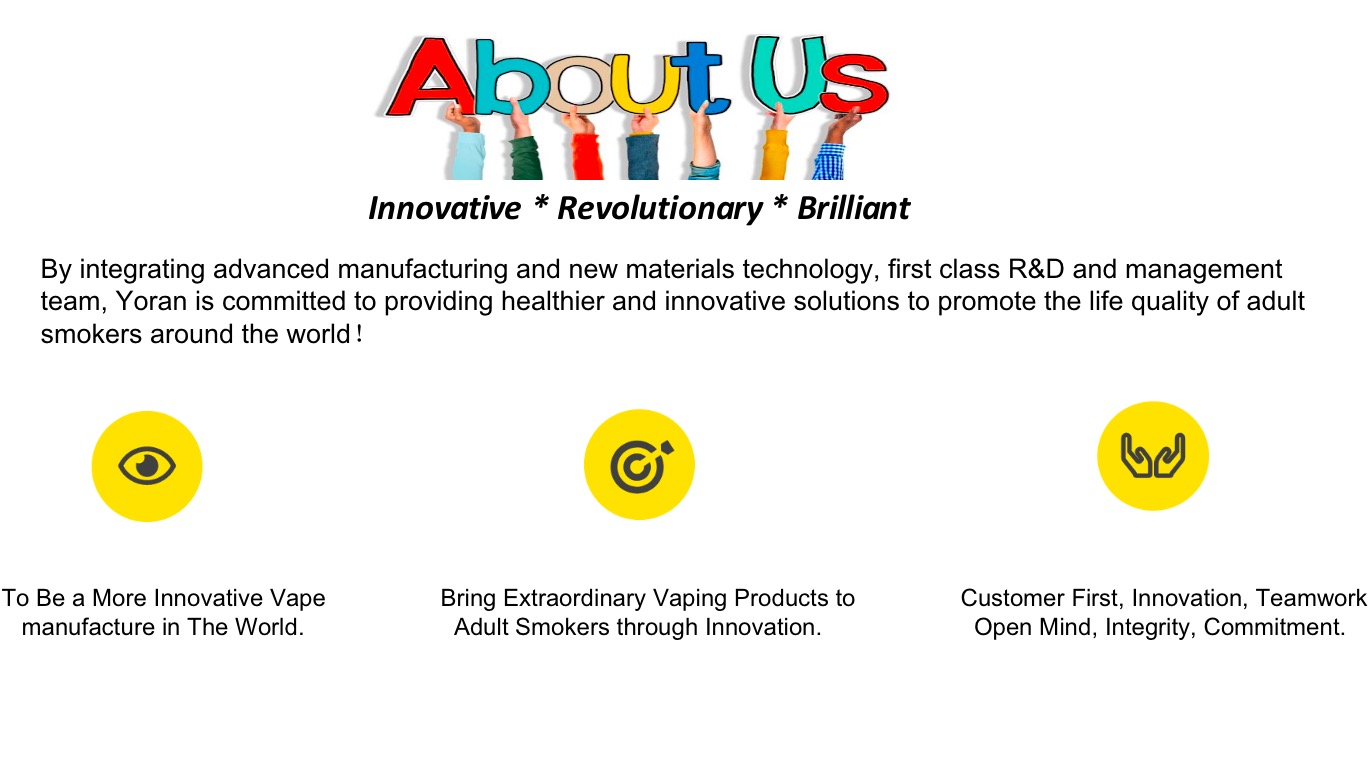 About Us

Innovative * Revolutionary * Brilliant

By integrating advanced manufacturing and new materials technology, first class R&D and management team, Yoran is committed to providing healthier and innovative solutions to promote the life quality of adult smokers around the world！

To Be a More Innovative Vape manufacture in The World.

Bring Extraordinary Vaping Products to Adult Smokers through Innovation.

Customer First, Innovation, Teamwork Open Mind, Integrity, Commitment.